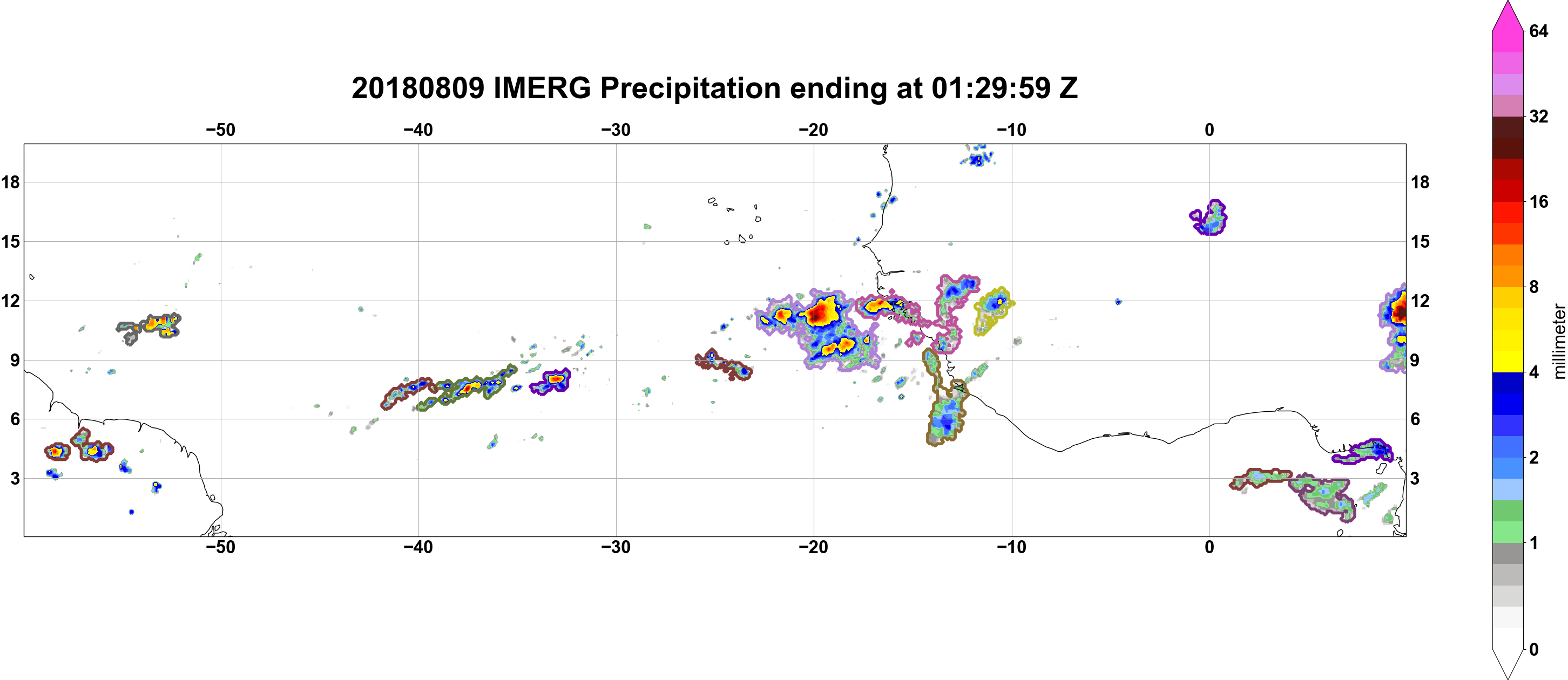 20180809 IMERG Precipitation ending at 01:29:59 Z

−50 −40 −30 −20 −10 0

18 15 12 9 6 3

18 15 12 9 6 3

−50 −40 −30 −20 −10 0

64
32
16
8
4
2
1
0
millimeter